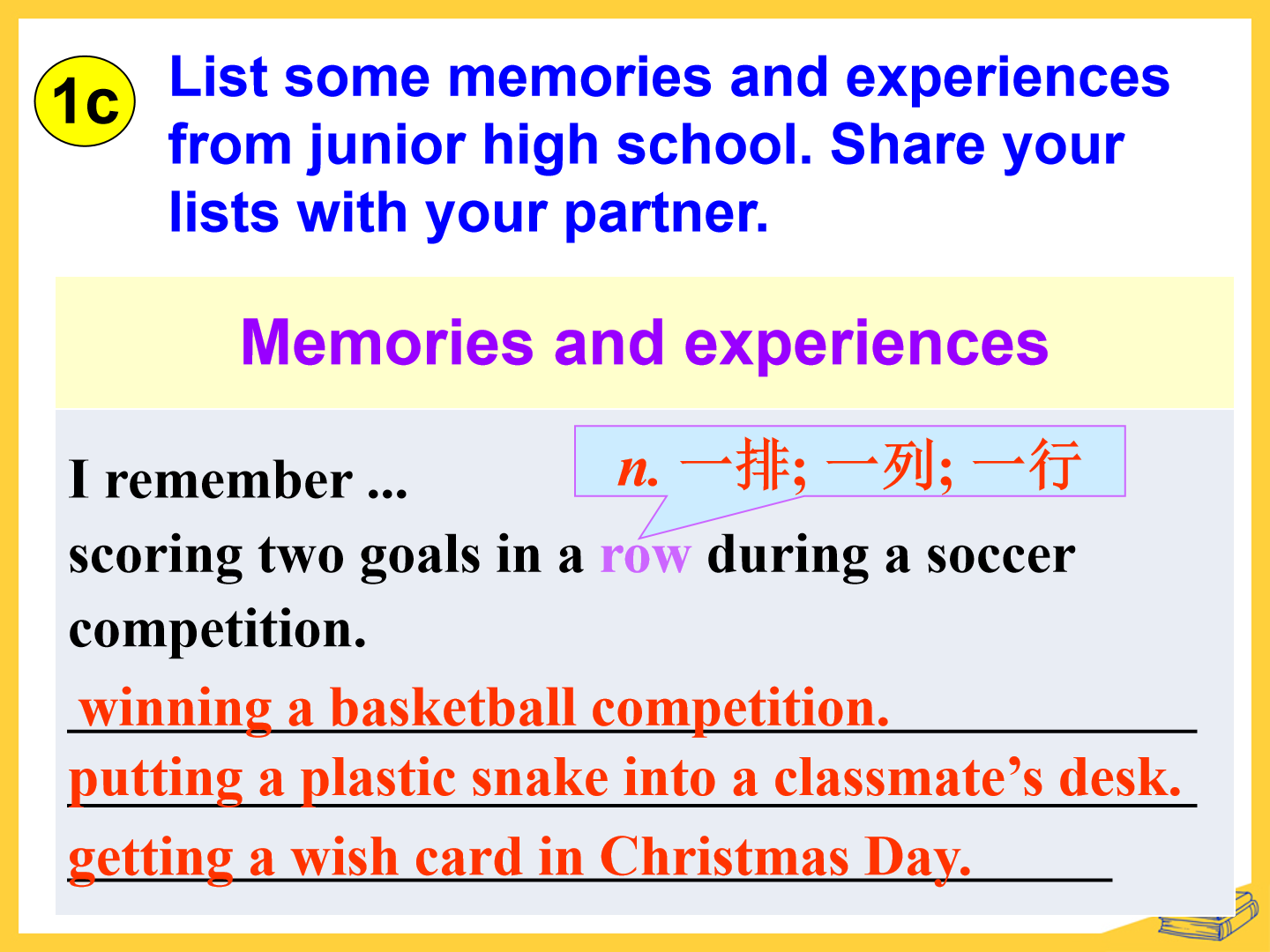 1c List some memories and experiences from junior high school. Share your lists with your partner.

Memories and experiences

I remember ...

n. 一排; 一列; 一行

scoring two goals in a row during a soccer competition.

winning a basketball competition.

putting a plastic snake into a classmate's desk.

getting a wish card in Christmas Day.